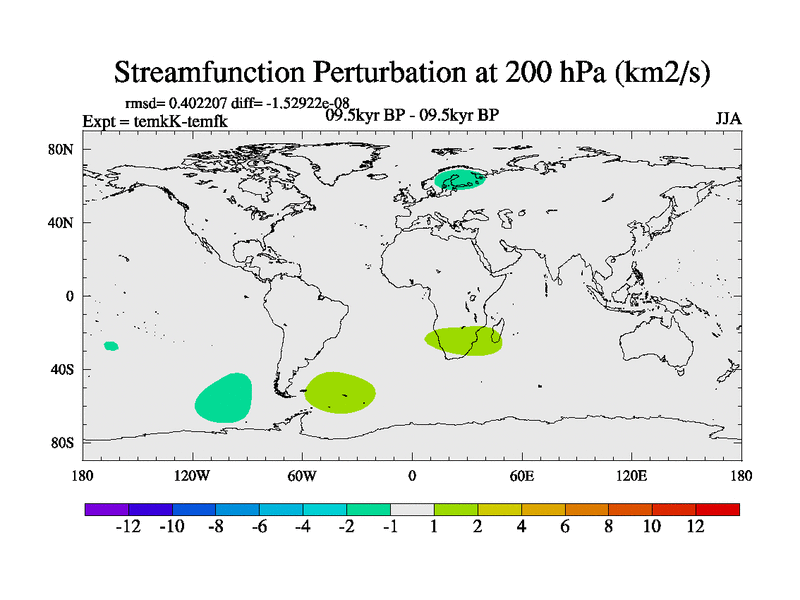 Streamfunction Perturbation at 200 hPa (km2/s)

rmsd= 0.402207 diff= -1.52922e-08
Expt = temkK-temfk
09.5kyr BP - 09.5kyr BP
JJA

80N
40N
0
40S
80S

180 120W 60W 0 60E 120E 180

-12 -10 -8 -6 -4 -2 -1 1 2 4 6 8 10 12